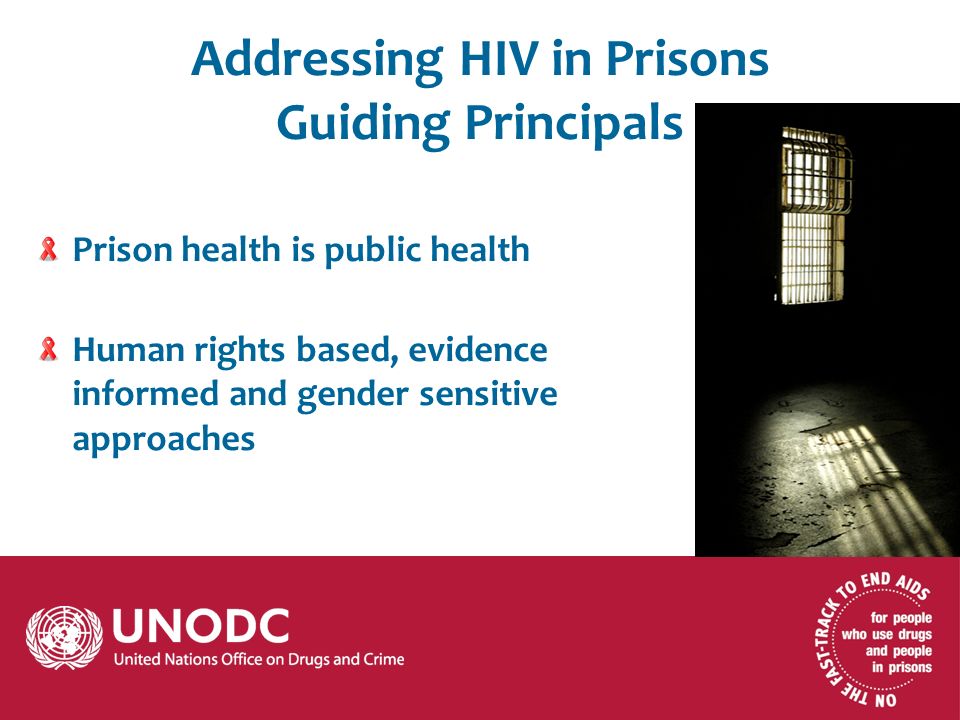 Addressing HIV in Prisons
Guiding Principals

Prison health is public health

Human rights based, evidence informed and gender sensitive approaches

UNODC
United Nations Office on Drugs and Crime

ON THE FAST-TRACK TO END AIDS
for people who use drugs and people in prisons